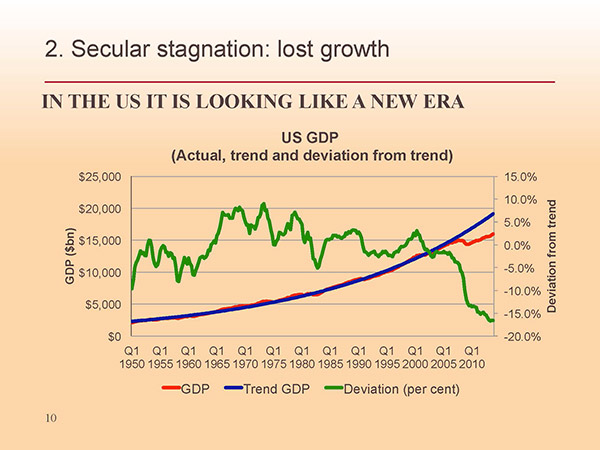 2. Secular stagnation: lost growth

IN THE US IT IS LOOKING LIKE A NEW ERA

US GDP
(Actual, trend and deviation from trend)

GDP ($bn)

$25,000
$20,000
$15,000
$10,000
$5,000
$0

15.0%
10.0%
5.0%
0.0%
-5.0%
-10.0%
-15.0%
-20.0%

Deviation from trend

Q1 1950 Q1 1955 Q1 1960 Q1 1965 Q1 1970 Q1 1975 Q1 1980 Q1 1985 Q1 1990 Q1 1995 Q1 2000 Q1 2005 Q1 2010

GDP Trend GDP Deviation (per cent)

10